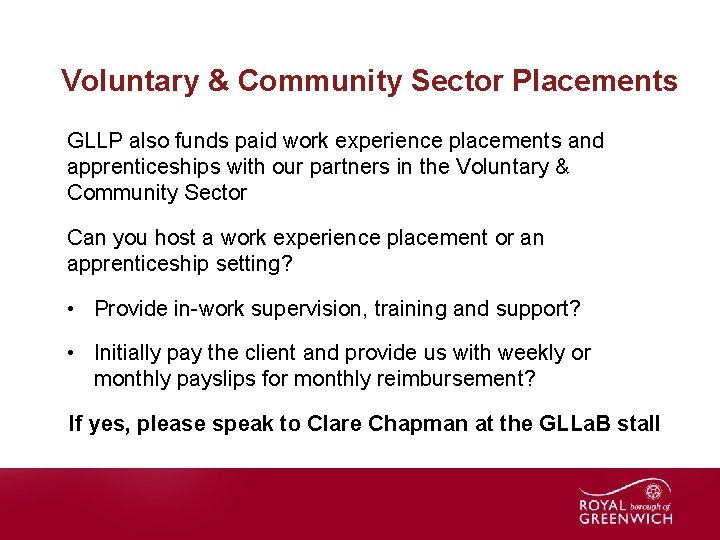 Voluntary & Community Sector Placements

GLLP also funds paid work experience placements and apprenticeships with our partners in the Voluntary & Community Sector

Can you host a work experience placement or an apprenticeship setting?

• Provide in-work supervision, training and support?

• Initially pay the client and provide us with weekly or monthly payslips for monthly reimbursement?

If yes, please speak to Clare Chapman at the GLLaB stall

ROYAL borough of GREENWICH